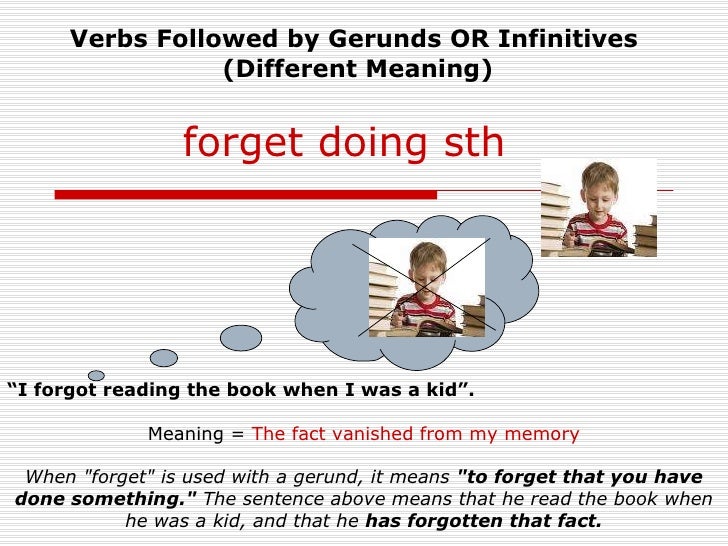 Verbs Followed by Gerunds OR Infinitives
(Different Meaning)

forget doing sth

“I forgot reading the book when I was a kid”.

Meaning = The fact vanished from my memory

When "forget" is used with a gerund, it means "to forget that you have done something." The sentence above means that he read the book when he was a kid, and that he has forgotten that fact.